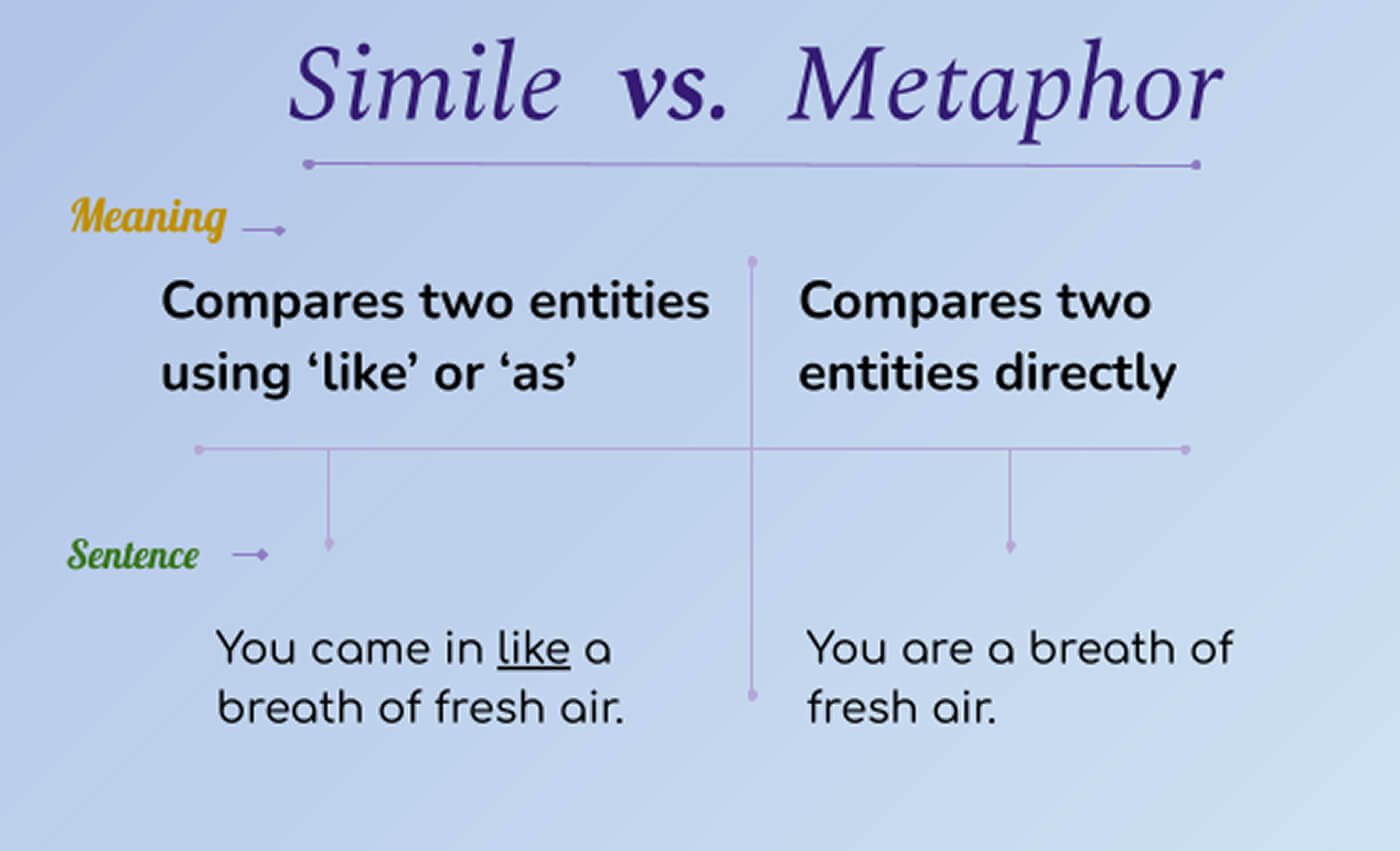 Simile vs. Metaphor

Meaning

Compares two entities using ‘like’ or ‘as’

Compares two entities directly

Sentence

You came in like a breath of fresh air.

You are a breath of fresh air.